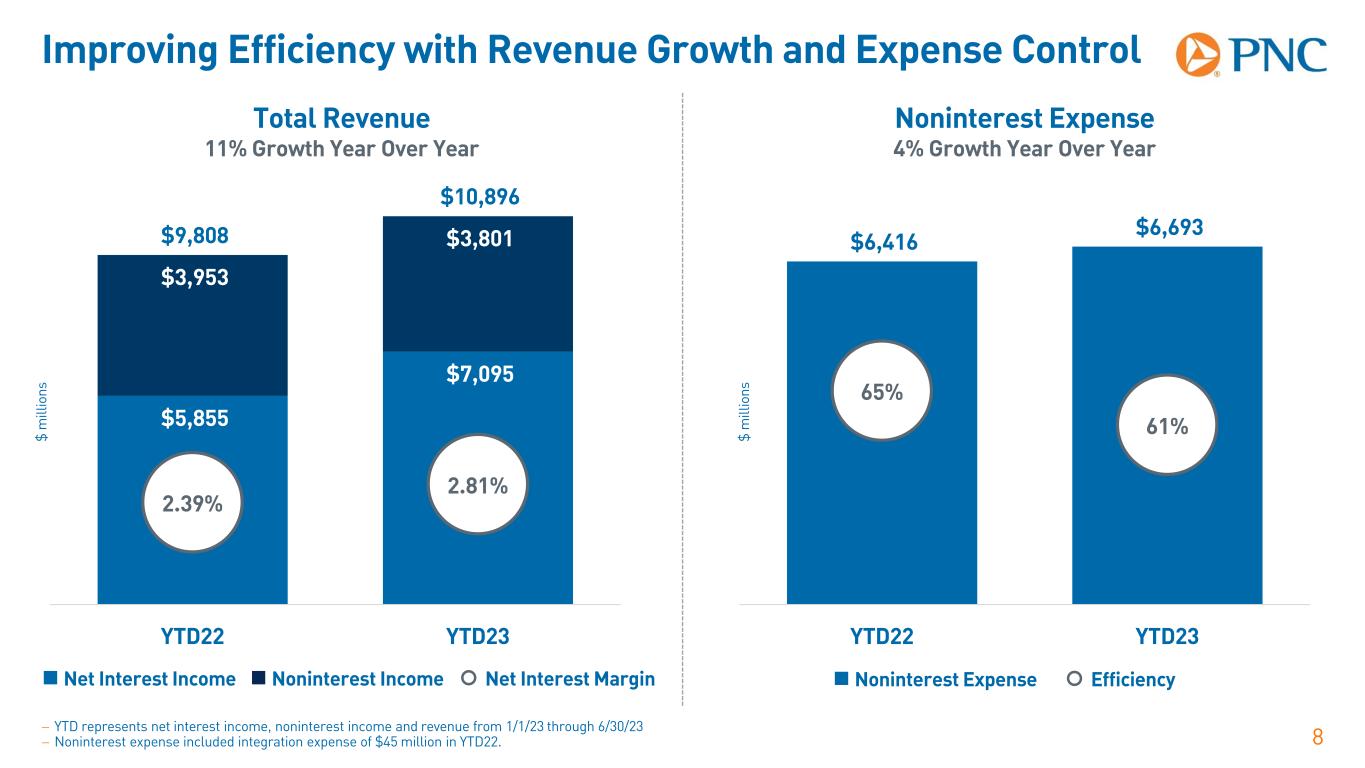 Improving Efficiency with Revenue Growth and Expense Control

PNC

Total Revenue
11% Growth Year Over Year

$ millions

$9,808
$3,953
$5,855
2.39%

$10,896
$3,801
$7,095
2.81%

YTD22 YTD23

Net Interest Income Noninterest Income Net Interest Margin

Noninterest Expense
4% Growth Year Over Year

$ millions

$6,416
65%

$6,693
61%

YTD22 YTD23

Noninterest Expense Efficiency

– YTD represents net interest income, noninterest income and revenue from 1/1/23 through 6/30/23
– Noninterest expense included integration expense of $45 million in YTD22.

8